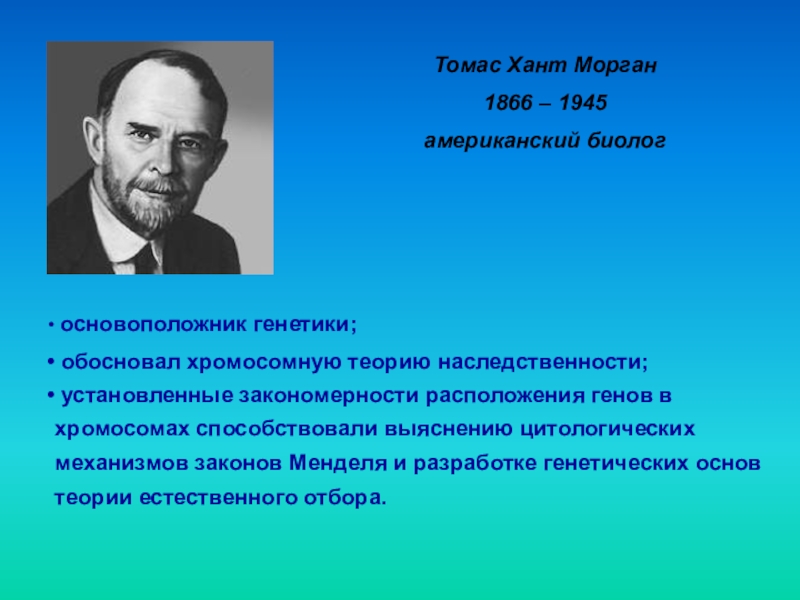 Томас Хант Морган

1866 – 1945

американский биолог

• основоположник генетики;

• обосновал хромосомную теорию наследственности;

• установленные закономерности расположения генов в хромосомах способствовали выяснению цитологических механизмов законов Менделя и разработке генетических основ теории естественного отбора.